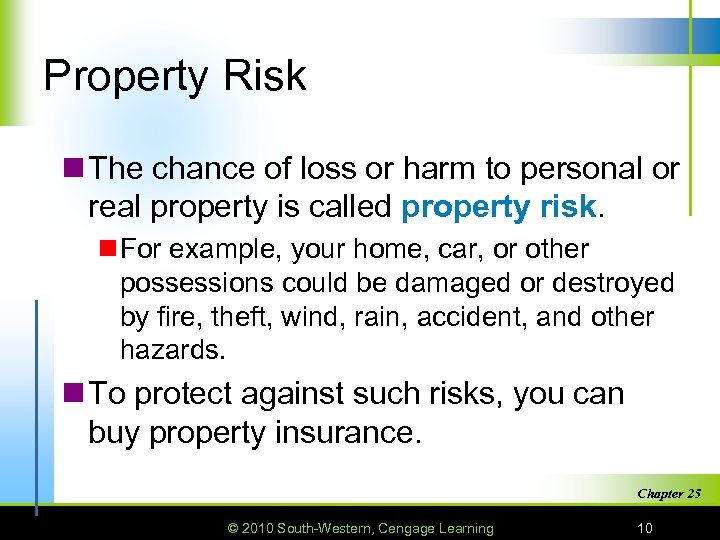 Property Risk

The chance of loss or harm to personal or real property is called property risk.

For example, your home, car, or other possessions could be damaged or destroyed by fire, theft, wind, rain, accident, and other hazards.

To protect against such risks, you can buy property insurance.

Chapter 25

© 2010 South-Western, Cengage Learning

10